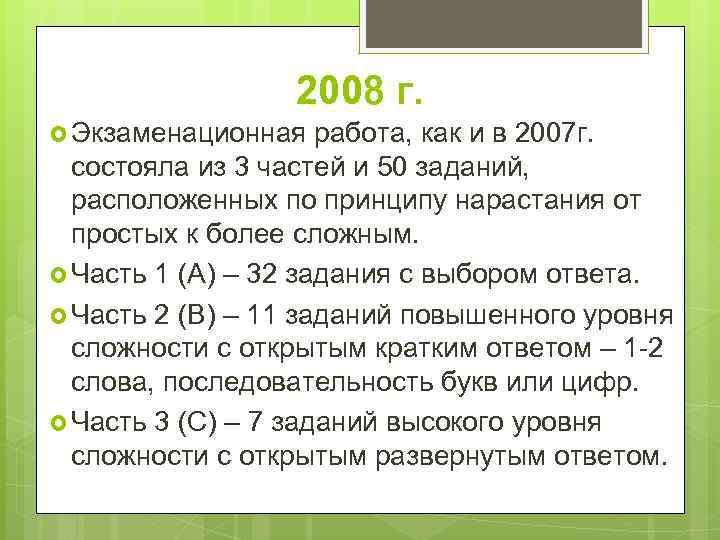 2008 г.

Экзаменационная работа, как и в 2007г. состояла из 3 частей и 50 заданий, расположенных по принципу нарастания от простых к более сложным.

Часть 1 (А) – 32 задания с выбором ответа.

Часть 2 (В) – 11 заданий повышенного уровня сложности с открытым кратким ответом – 1-2 слова, последовательность букв или цифр.

Часть 3 (С) – 7 заданий высокого уровня сложности с открытым развернутым ответом.